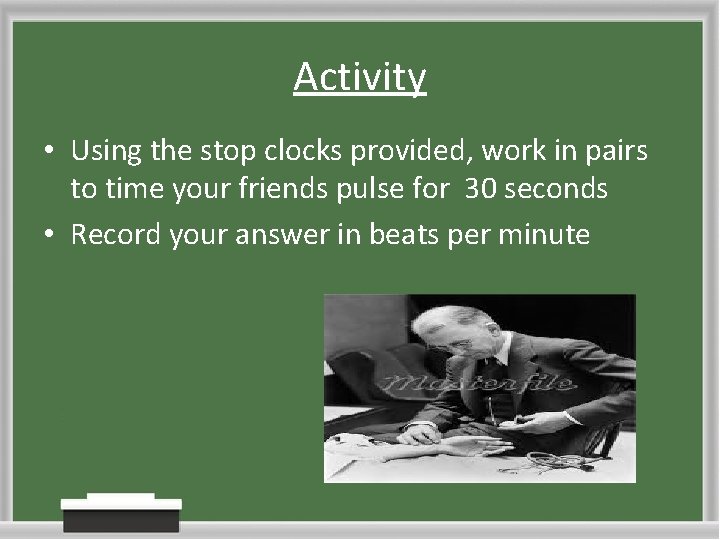 Activity

• Using the stop clocks provided, work in pairs to time your friends pulse for 30 seconds
• Record your answer in beats per minute

Masterfile